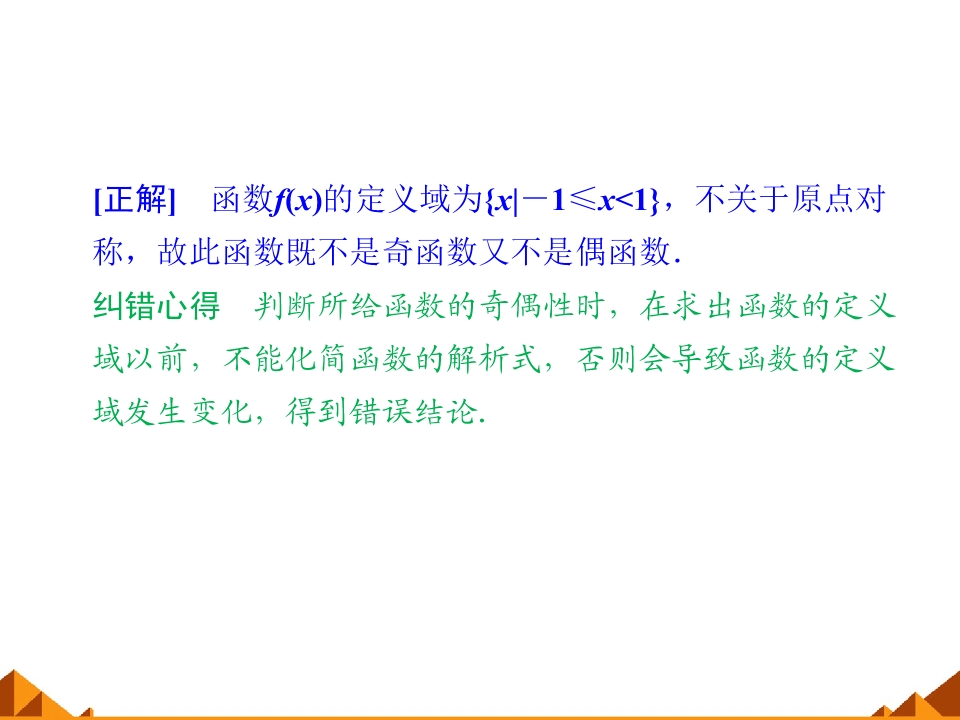 [正解]　函数$f(x)$的定义域为$\{x|-1\leqslant x<1\}$，不关于原点对称，故此函数既不是奇函数又不是偶函数.

纠错心得　判断所给函数的奇偶性时，在求出函数的定义域以前，不能化简函数的解析式，否则会导致函数的定义域发生变化，得到错误结论.